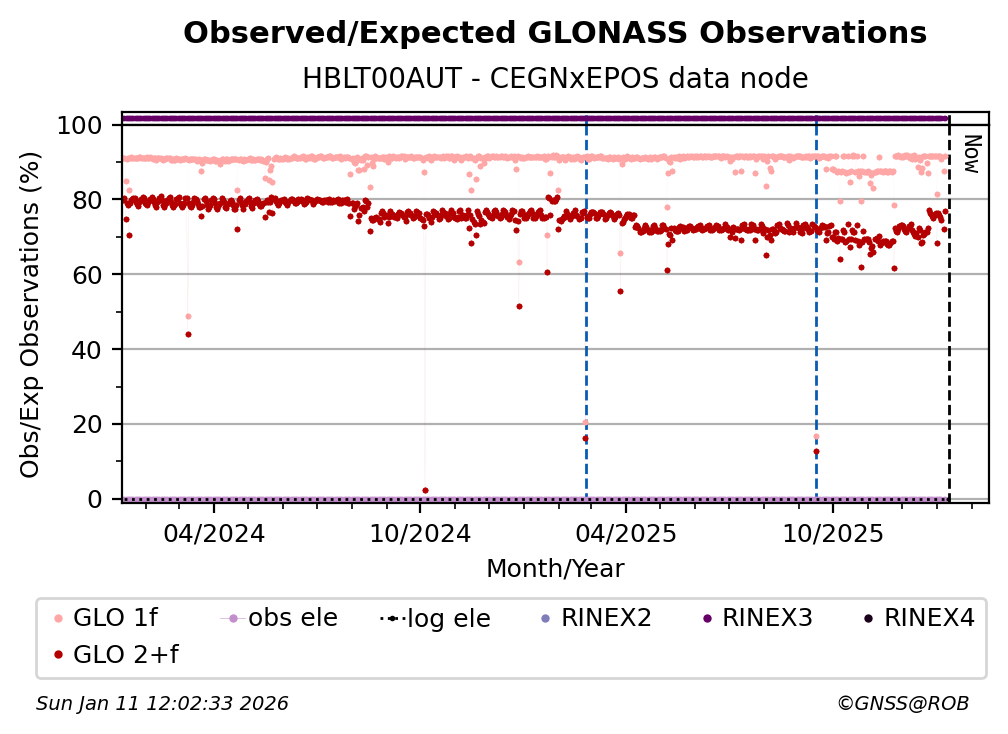 Observed/Expected GLONASS Observations
HBLT00AUT - CEGNxEPOS data node

Obs/Exp Observations (%)

100
80
60
40
20
0

Now

04/2024
10/2024
04/2025
10/2025

Month/Year

GLO 1f
obs ele
log ele
RINEX2
RINEX3
RINEX4
GLO 2+f

Sun Jan 11 12:02:33 2026
©GNSS@ROB